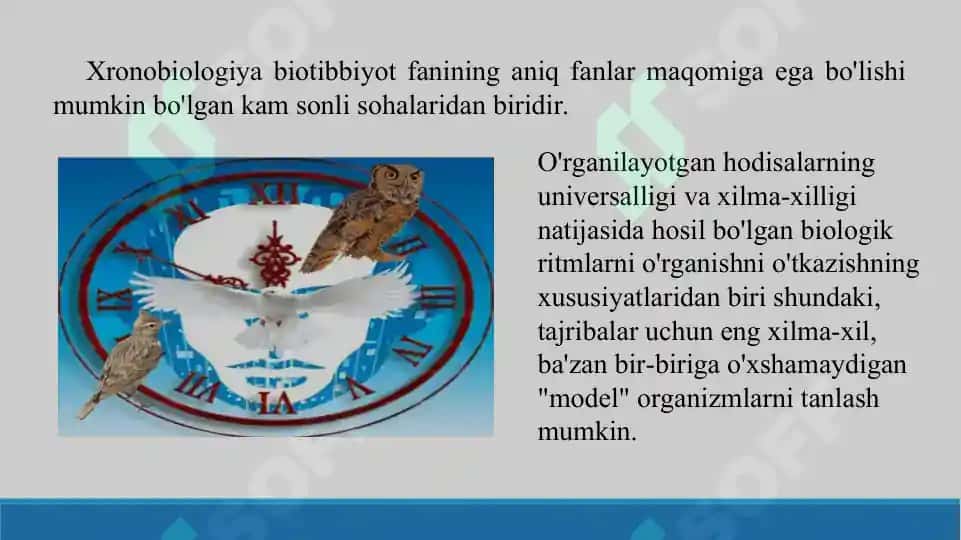 Xronobiologiya biotibbiyot fanining aniq fanlar maqomiga ega bo'lishi mumkin bo'lgan kam sonli sohalaridan biridir.

XII
I
II
III
IV
V
VI
VII
VIII
IX
X
XI

O'rganilayotgan hodisalarning universalligi va xilma-xilligi natijasida hosil bo'lgan biologik ritmlarni o'rganishni o'tkazishning xususiyatlaridan biri shundaki, tajribalar uchun eng xilma-xil, ba'zan bir-biriga o'xshamaydigan "model" organizmlarni tanlash mumkin.